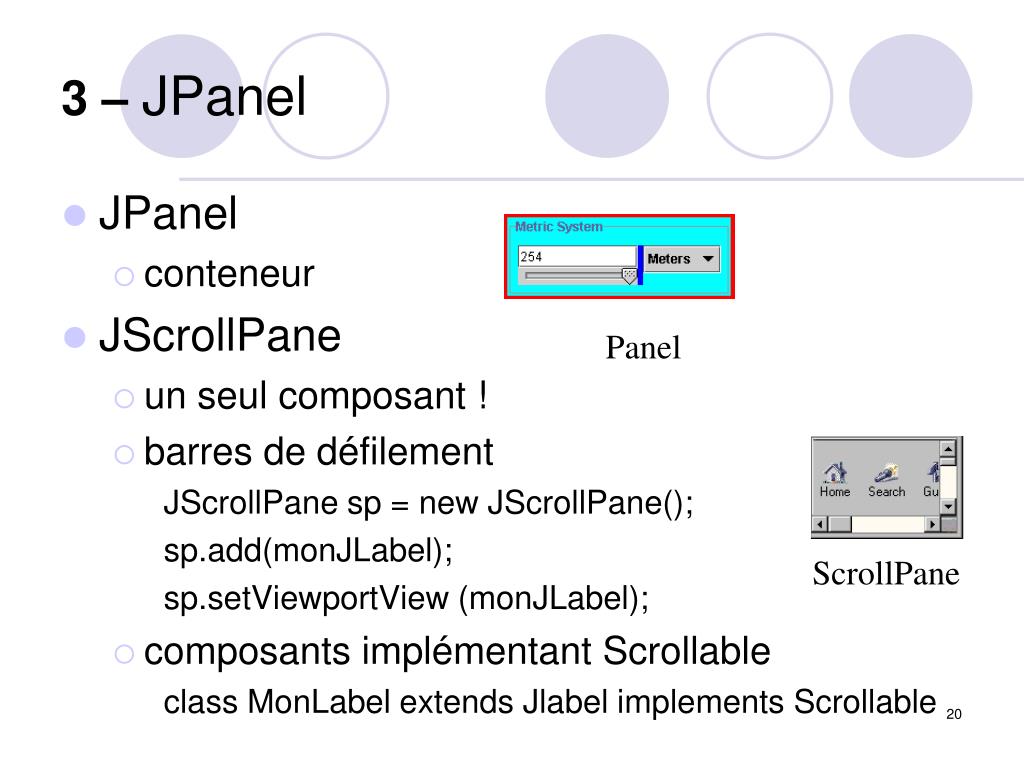 3 – JPanel

JPanel
conteneur
JScrollPane
un seul composant !
barres de défilement
JScrollPane sp = new JScrollPane();
sp.add(monJLabel);
sp.setViewportView (monJLabel);
composants implémentant Scrollable
class MonLabel extends Jlabel implements Scrollable

Metric System
254
Meters
Panel

Home Search Gu
ScrollPane

20